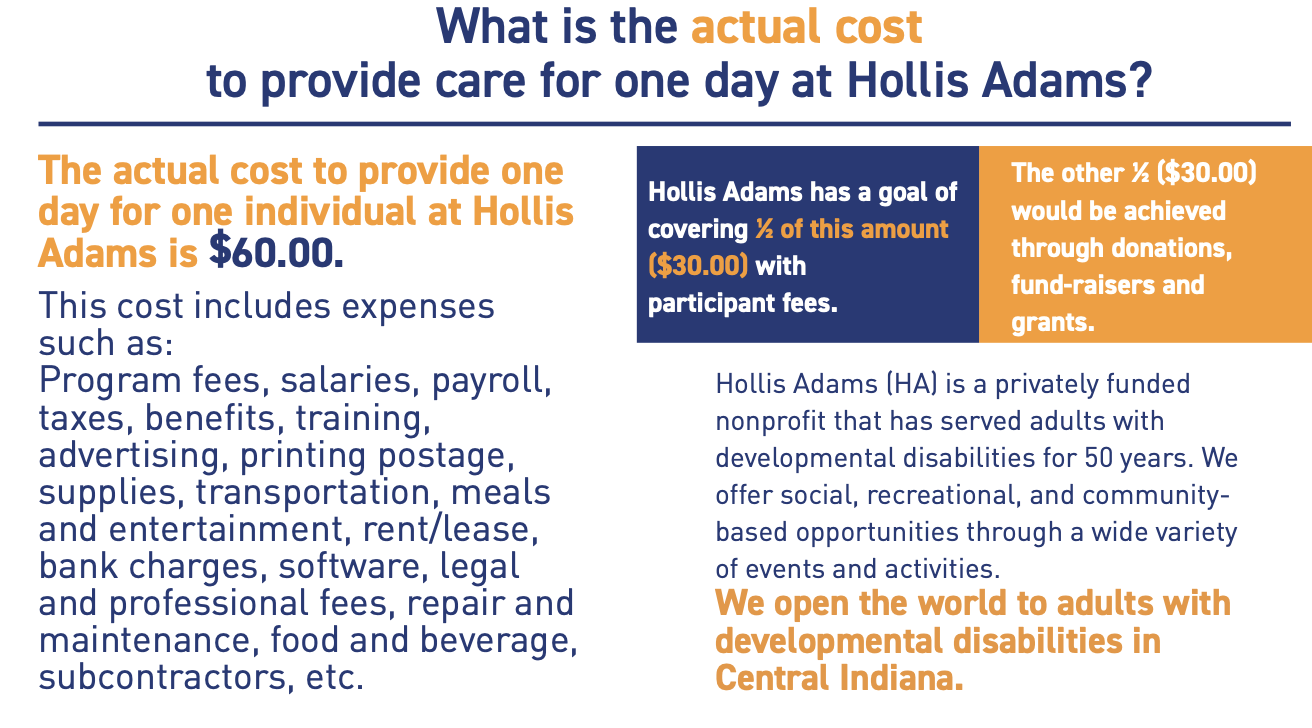 What is the actual cost to provide care for one day at Hollis Adams?

The actual cost to provide one day for one individual at Hollis Adams is $60.00.

This cost includes expenses such as:
Program fees, salaries, payroll, taxes, benefits, training, advertising, printing postage, supplies, transportation, meals and entertainment, rent/lease, bank charges, software, legal and professional fees, repair and maintenance, food and beverage, subcontractors, etc.

Hollis Adams has a goal of covering ½ of this amount ($30.00) with participant fees.

The other ½ ($30.00) would be achieved through donations, fund-raisers and grants.

Hollis Adams (HA) is a privately funded nonprofit that has served adults with developmental disabilities for 50 years. We offer social, recreational, and community-based opportunities through a wide variety of events and activities.

We open the world to adults with developmental disabilities in Central Indiana.